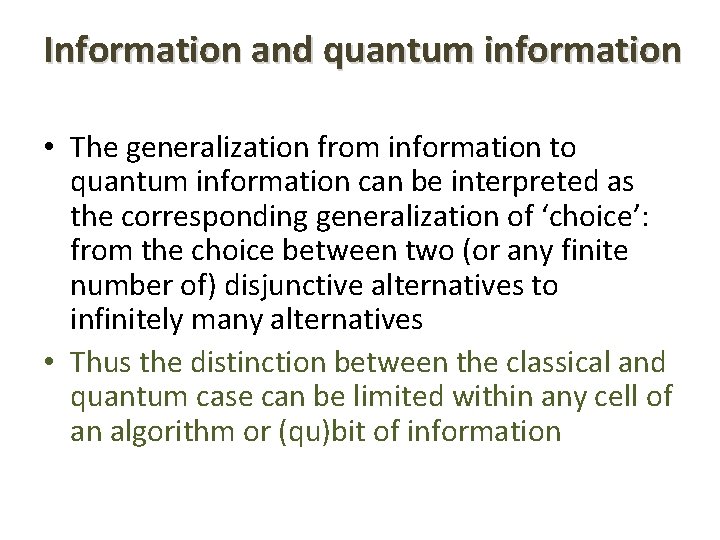 Information and quantum information

• The generalization from information to quantum information can be interpreted as the corresponding generalization of ‘choice’: from the choice between two (or any finite number of) disjunctive alternatives to infinitely many alternatives

• Thus the distinction between the classical and quantum case can be limited within any cell of an algorithm or (qu)bit of information